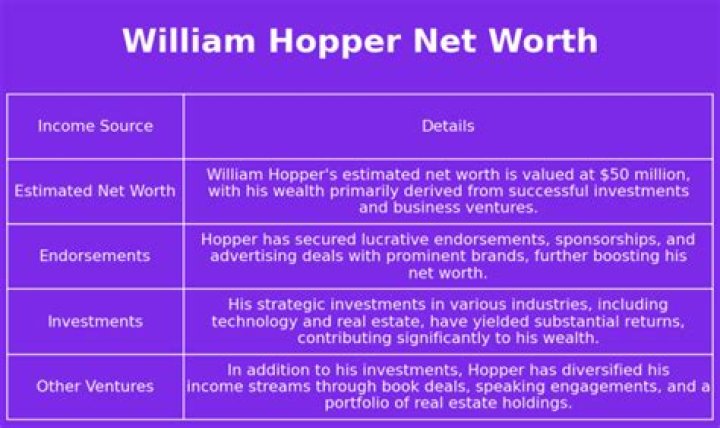 William Hopper Net Worth

| Income Source | Details |
|---|---|
| Estimated Net Worth | William Hopper's estimated net worth is valued at \$50 million, with his wealth primarily derived from successful investments and business ventures. |
| Endorsements | Hopper has secured lucrative endorsements, sponsorships, and advertising deals with prominent brands, further boosting his net worth. |
| Investments | His strategic investments in various industries, including technology and real estate, have yielded substantial returns, contributing significantly to his wealth. |
| Other Ventures | In addition to his investments, Hopper has diversified his income streams through book deals, speaking engagements, and a portfolio of real estate holdings. |